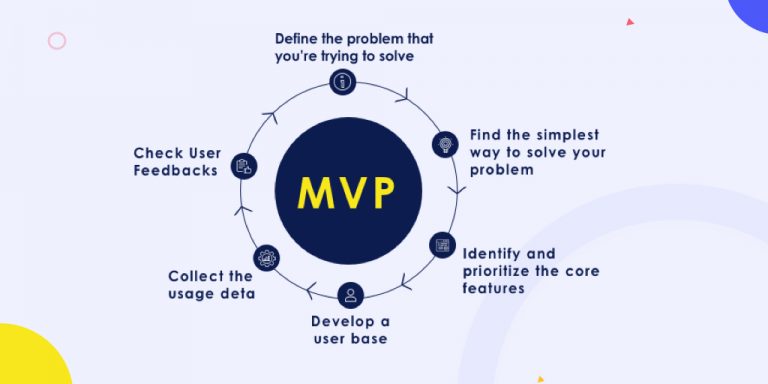 Define the problem that you're trying to solve

Find the simplest way to solve your problem

Identify and prioritize the core features

Develop a user base

Collect the usage deta

Check User Feedbacks

MVP